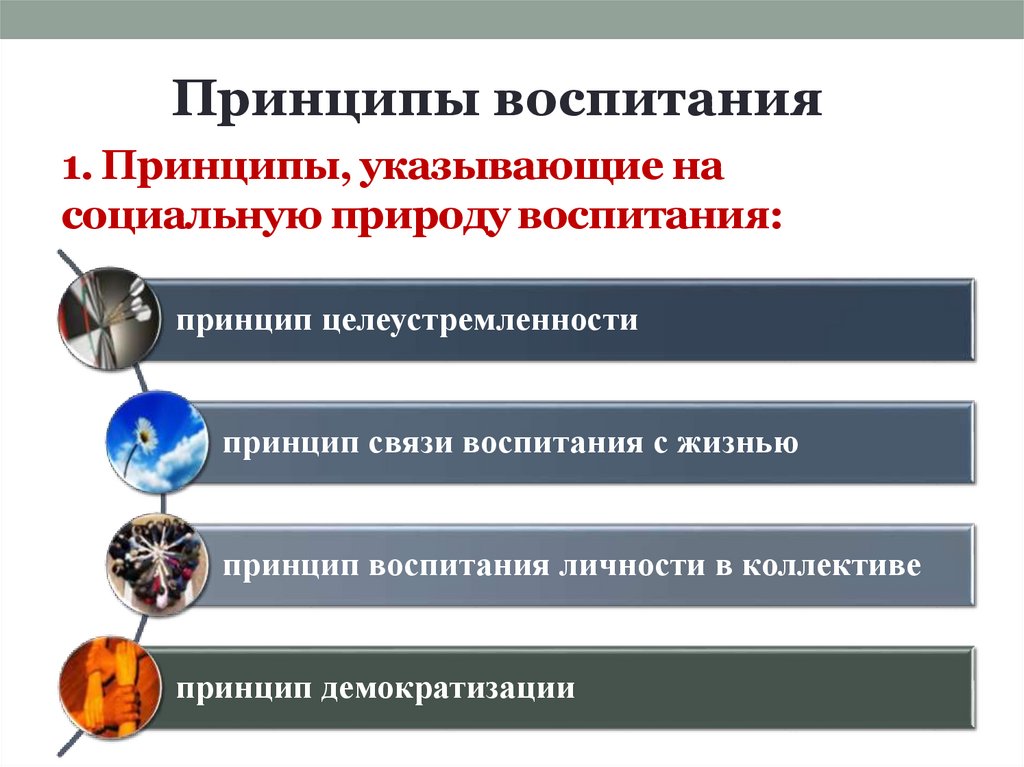 Принципы воспитания

1. Принципы, указывающие на социальную природу воспитания:

принцип целеустремленности

принцип связи воспитания с жизнью

принцип воспитания личности в коллективе

принцип демократизации